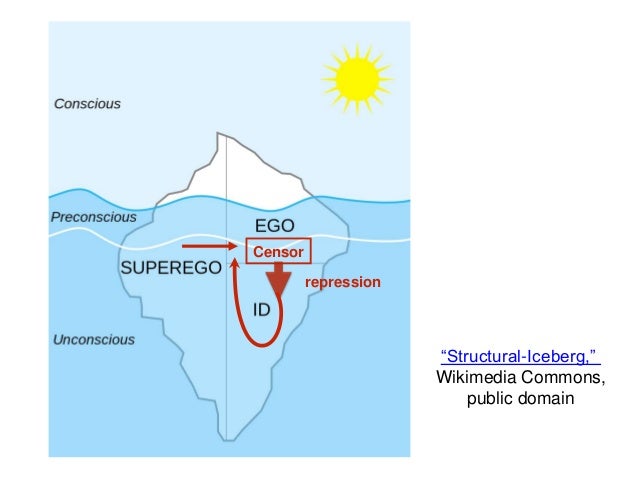 Conscious

Preconscious

EGO

Censor

SUPEREGO

repression

ID

Unconscious

“Structural-Iceberg,” Wikimedia Commons, public domain